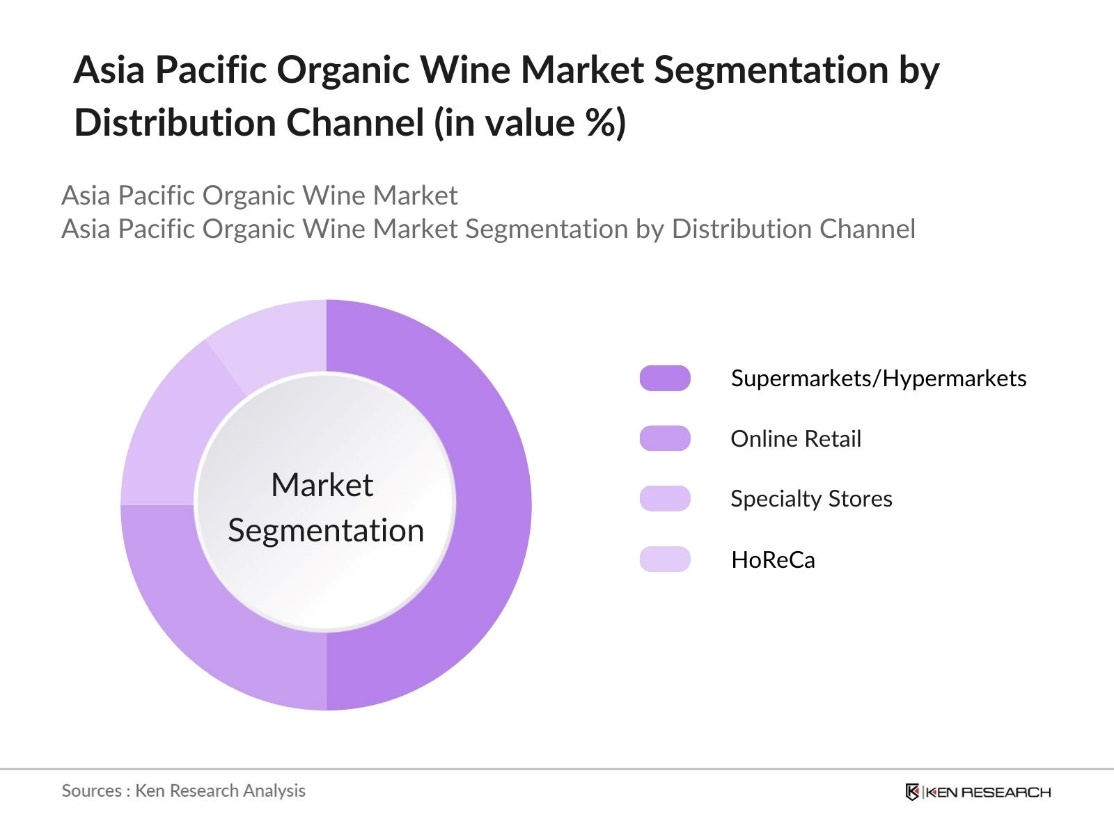 Asia Pacific Organic Wine Market Segmentation by Distribution Channel (in value %)

Asia Pacific Organic Wine Market
Asia Pacific Organic Wine Market Segmentation by Distribution Channel

Market Segmentation

Supermarkets/Hypermarkets
Online Retail
Specialty Stores
HoReCa

Sources : Ken Research Analysis

KEN RESEARCH